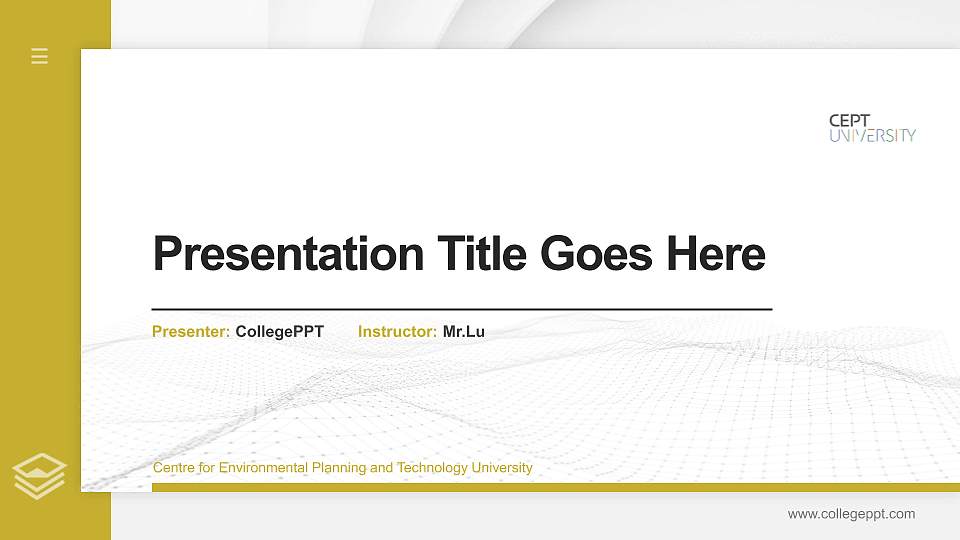 CEPT
UNIVERSITY

Presentation Title Goes Here

Presenter: CollegePPT Instructor: Mr.Lu

Centre for Environmental Planning and Technology University

www.collegeppt.com